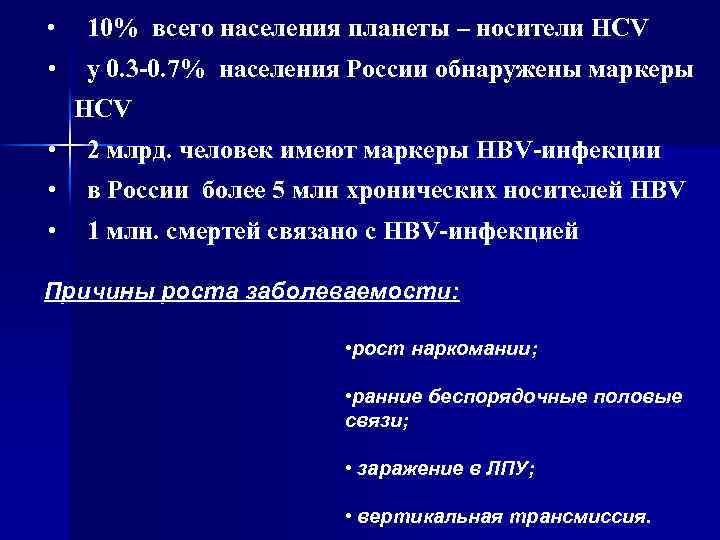 • 10% всего населения планеты – носители HCV
• у 0.3-0.7% населения России обнаружены маркеры HCV
• 2 млрд. человек имеют маркеры HBV-инфекции
• в России более 5 млн хронических носителей HBV
• 1 млн. смертей связано с HBV-инфекцией

Причины роста заболеваемости:

•рост наркомании;

•ранние беспорядочные половые связи;

• заражение в ЛПУ;

• вертикальная трансмиссия.